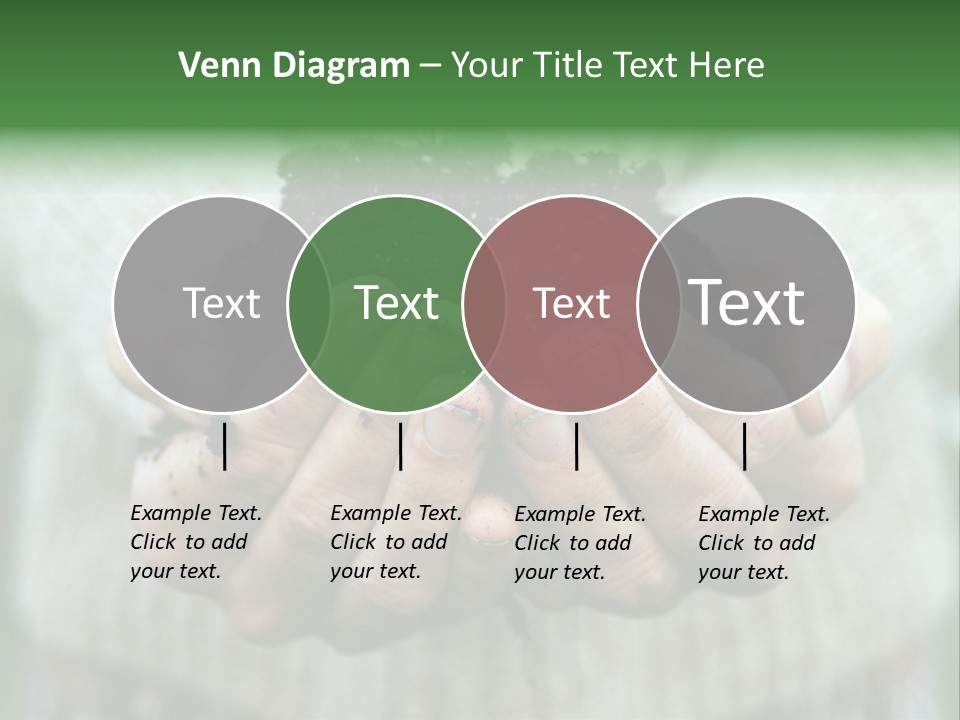 Venn Diagram – Your Title Text Here

Text

Text

Text

Text

Example Text. Click to add your text.

Example Text. Click to add your text.

Example Text. Click to add your text.

Example Text. Click to add your text.